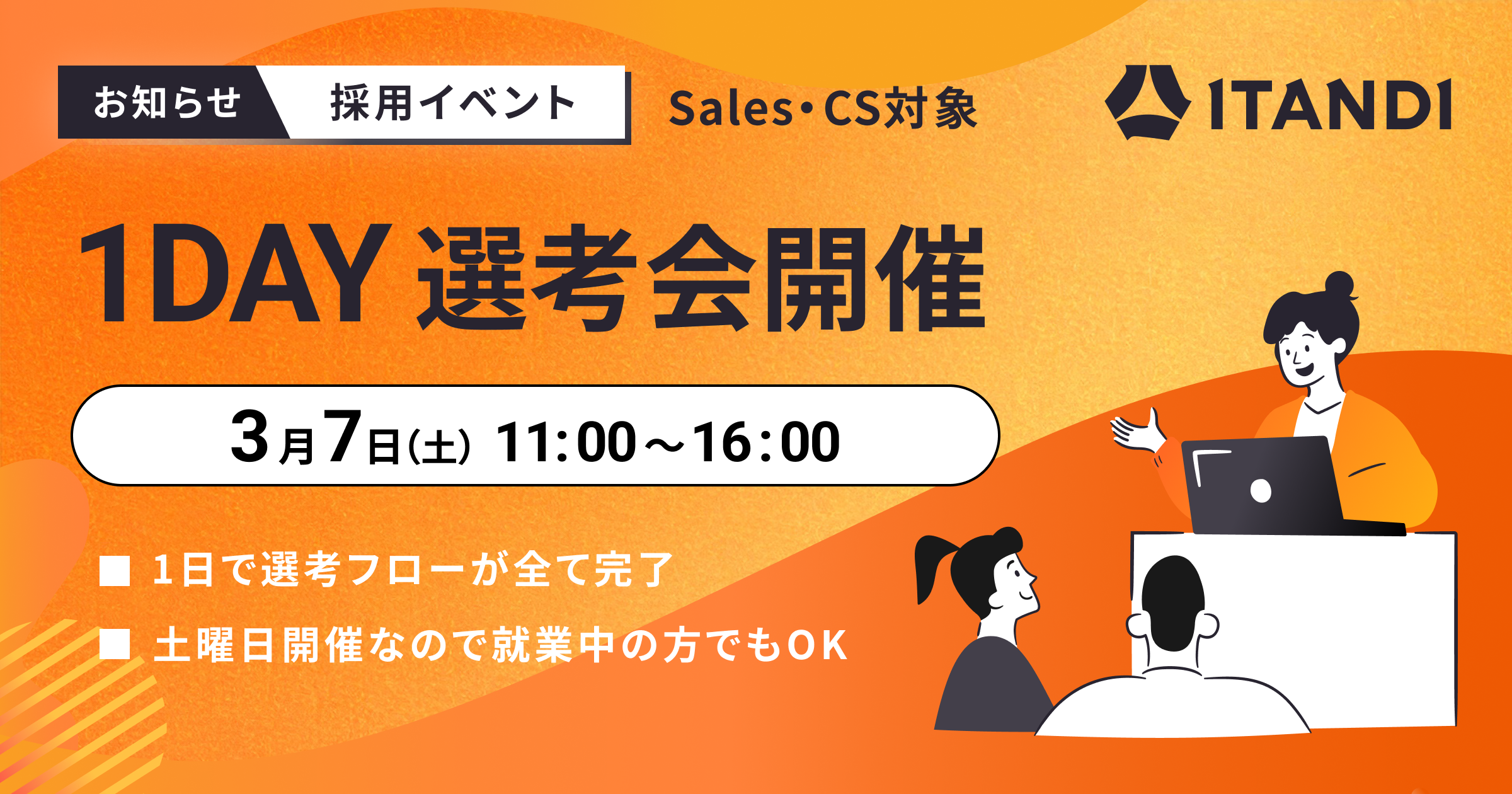 お知らせ 採用イベント Sales・CS対象

ITANDI

1DAY 選考会開催

3月7日(土) 11:00～16:00

■ 1日で選考フローが全て完了

■ 土曜日開催なので就業中の方でもOK